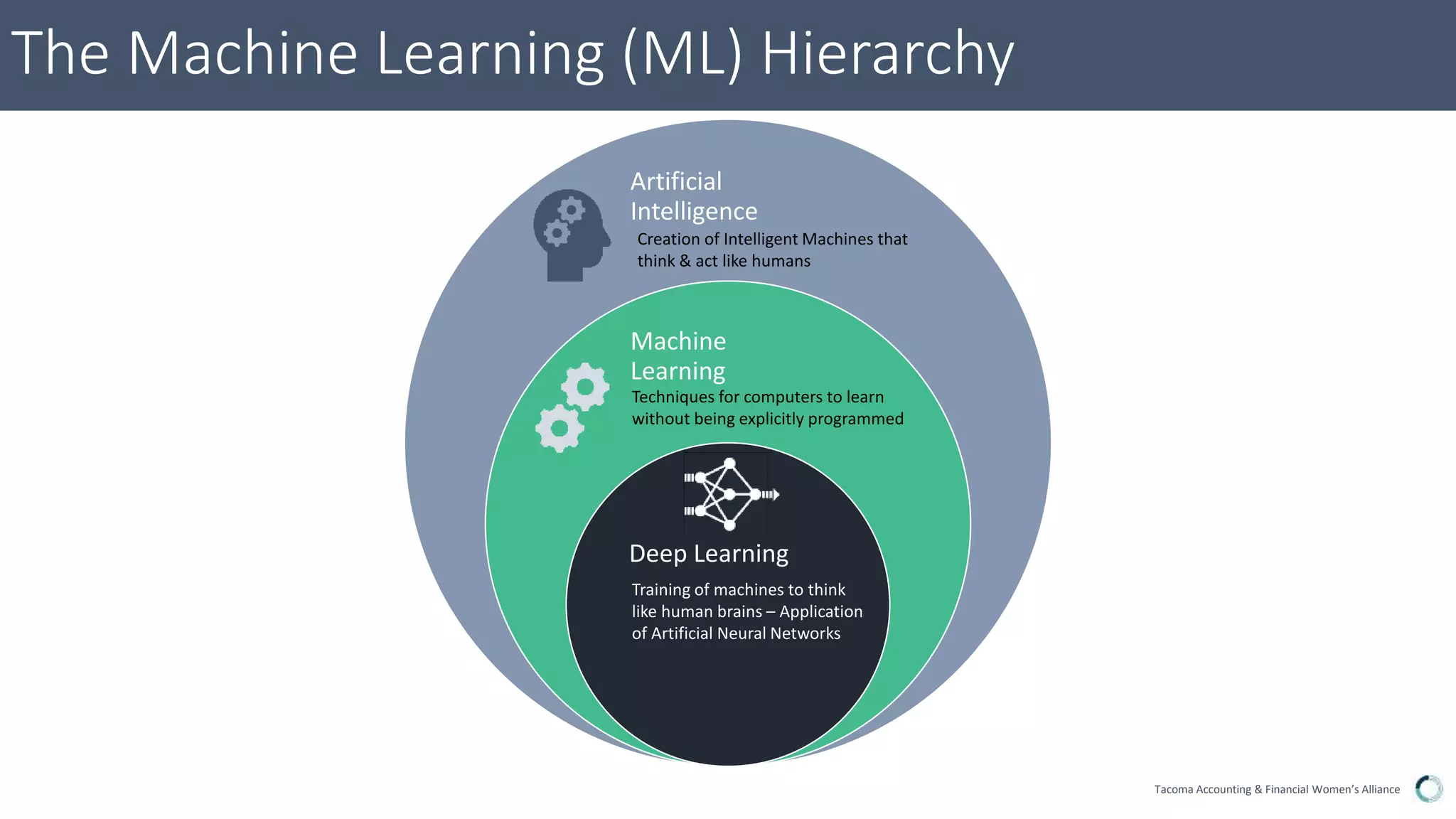 The Machine Learning (ML) Hierarchy

Artificial Intelligence

Creation of Intelligent Machines that think & act like humans

Machine Learning

Techniques for computers to learn without being explicitly programmed

Deep Learning

Training of machines to think like human brains – Application of Artificial Neural Networks

Tacoma Accounting & Financial Women's Alliance